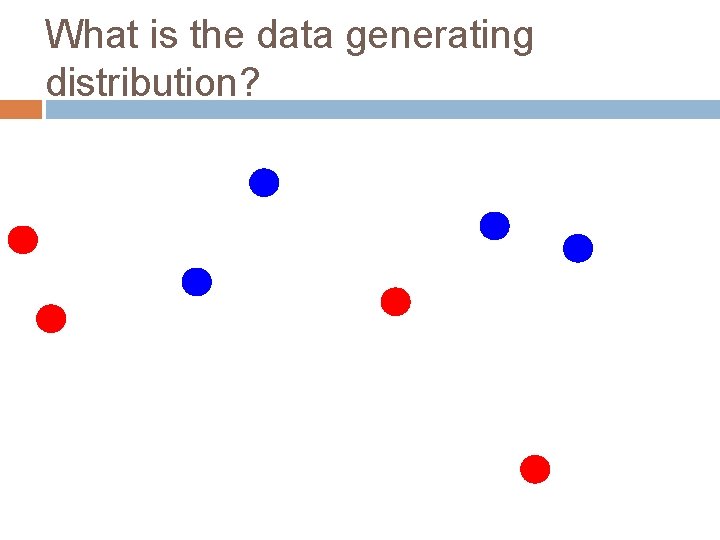 What is the data generating distribution?